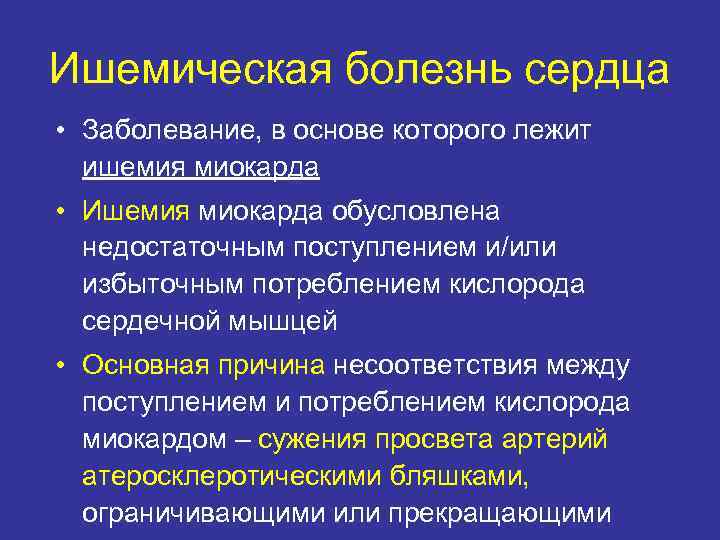 Ишемическая болезнь сердца

• Заболевание, в основе которого лежит ишемия миокарда

• Ишемия миокарда обусловлена недостаточным поступлением и/или избыточным потреблением кислорода сердечной мышцей

• Основная причина несоответствия между поступлением и потреблением кислорода миокардом – сужения просвета артерий атеросклеротическими бляшками, ограничивающими или прекращающими